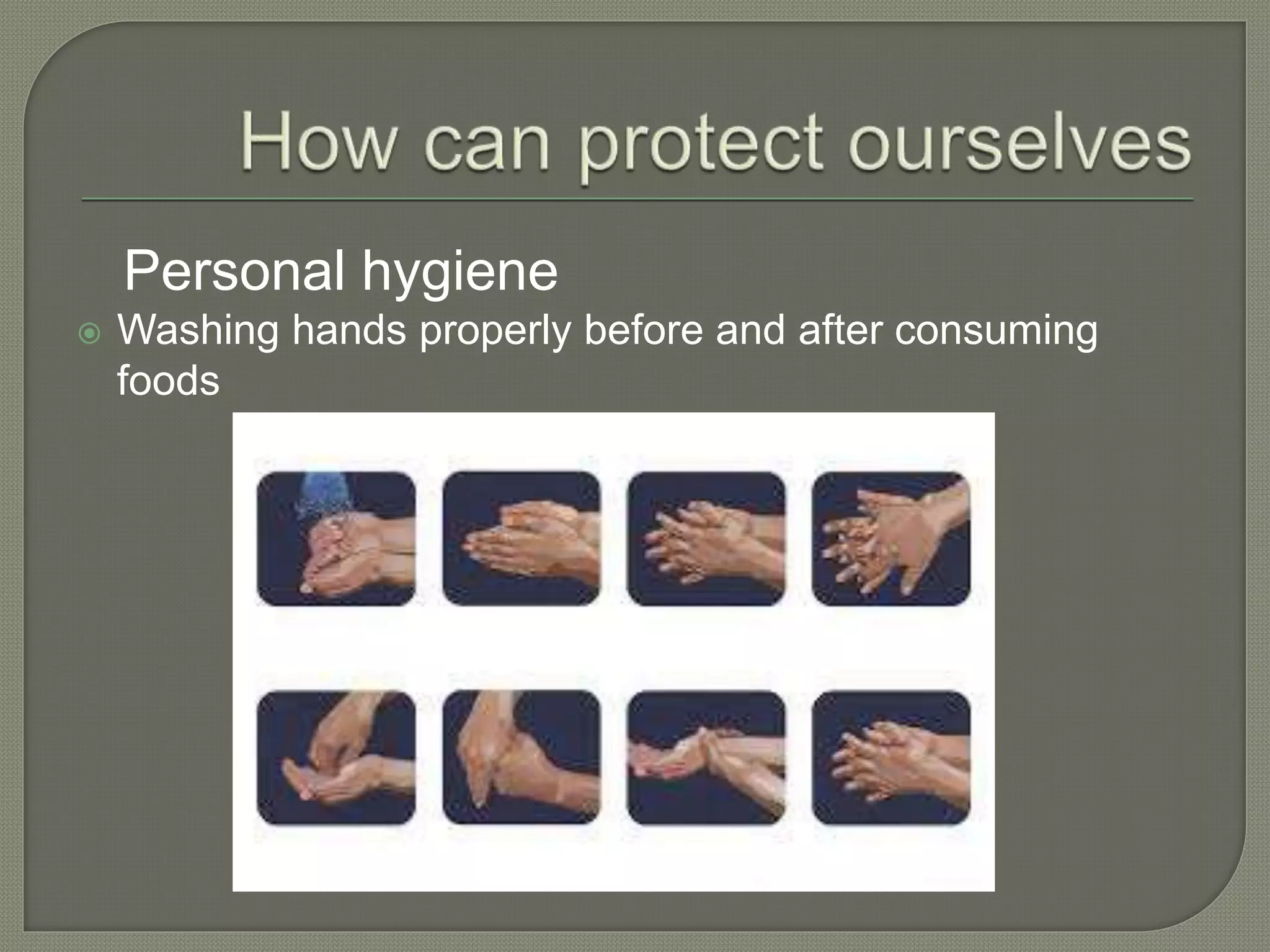 How can protect ourselves

Personal hygiene

Washing hands properly before and after consuming foods